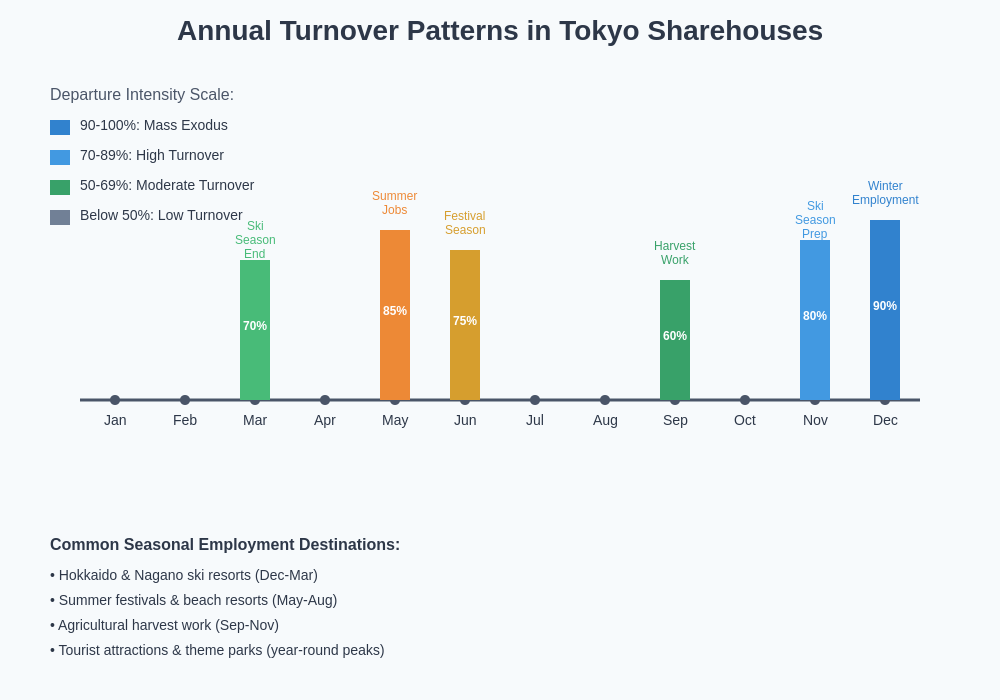 Annual Turnover Patterns in Tokyo Sharehouses

Departure Intensity Scale:
90-100%: Mass Exodus
70-89%: High Turnover
50-69%: Moderate Turnover
Below 50%: Low Turnover

Ski Season End
70%
Summer Jobs
85%
Festival Season
75%
Harvest Work
60%
Ski Season Prep
80%
Winter Employment
90%

Jan Feb Mar Apr May Jun Jul Aug Sep Oct Nov Dec

Common Seasonal Employment Destinations:
• Hokkaido & Nagano ski resorts (Dec-Mar)
• Summer festivals & beach resorts (May-Aug)
• Agricultural harvest work (Sep-Nov)
• Tourist attractions & theme parks (year-round peaks)